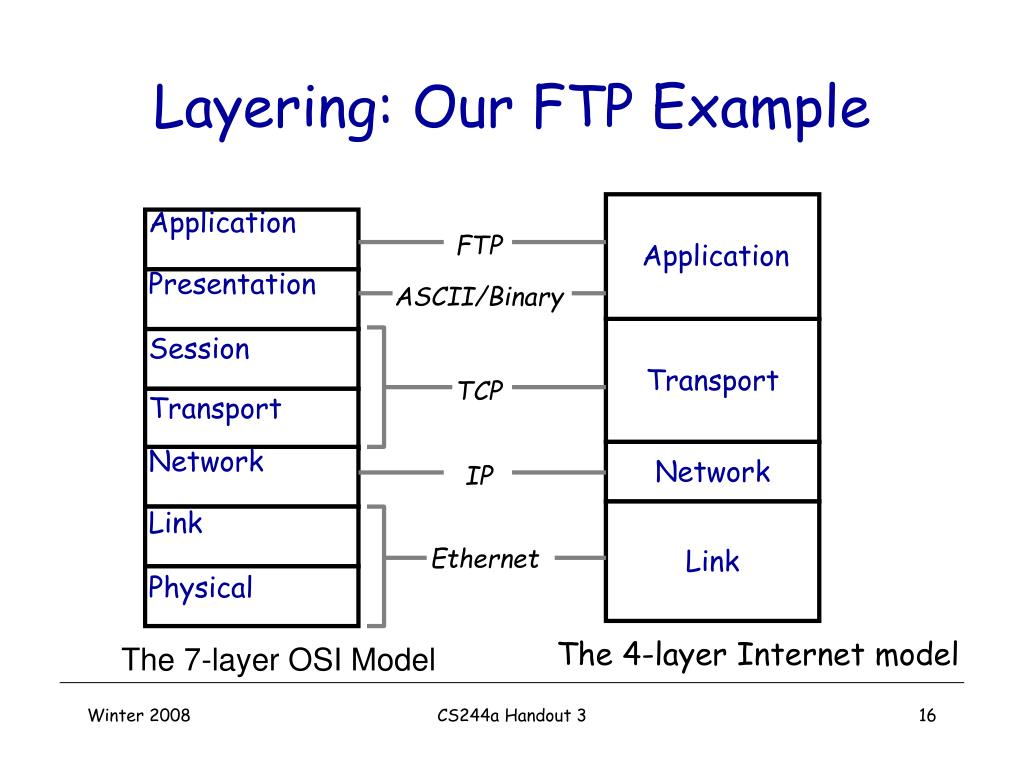 Layering: Our FTP Example

Application
Presentation
Session
Transport
Network
Link
Physical

FTP
ASCII/Binary
TCP
IP
Ethernet

Application
Transport
Network
Link

The 7-layer OSI Model

The 4-layer Internet model

Winter 2008

CS244a Handout 3

16